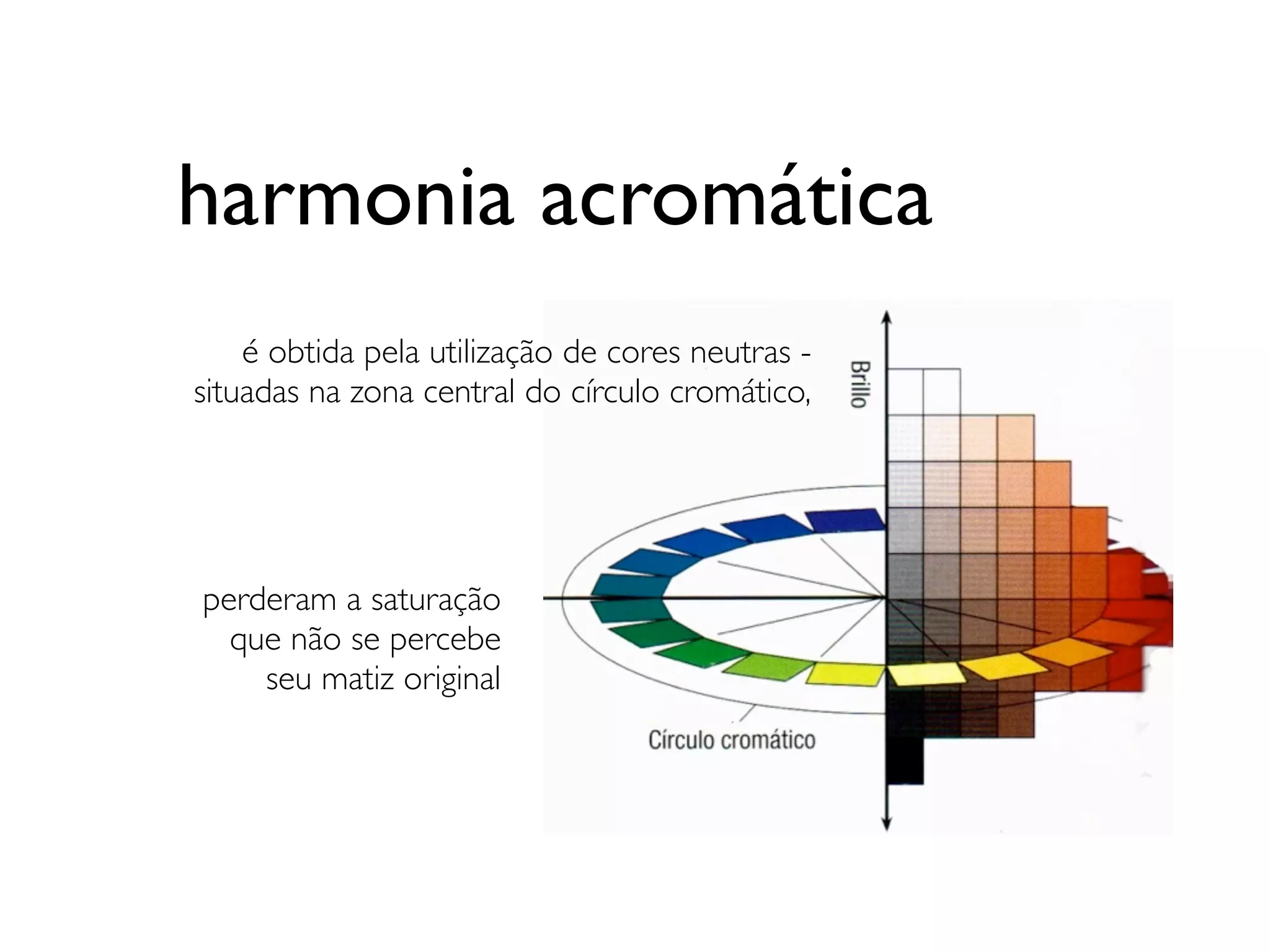 harmonia acromática

é obtida pela utilização de cores neutras - situadas na zona central do círculo cromático,

Brillo

perderam a saturação que não se percebe seu matiz original

Círculo cromático